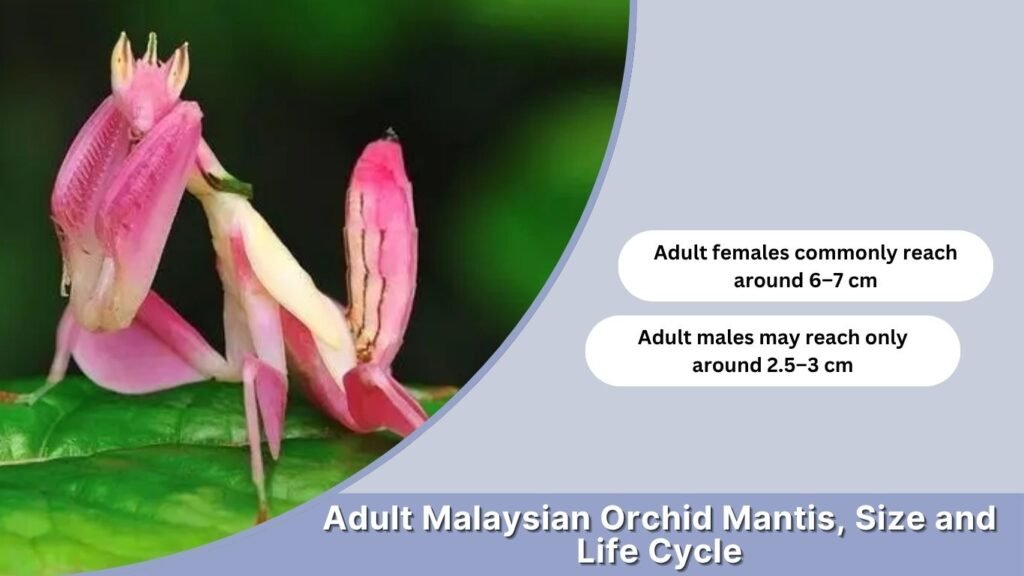 Adult females commonly reach around 6–7 cm

Adult males may reach only around 2.5–3 cm

Adult Malaysian Orchid Mantis, Size and Life Cycle